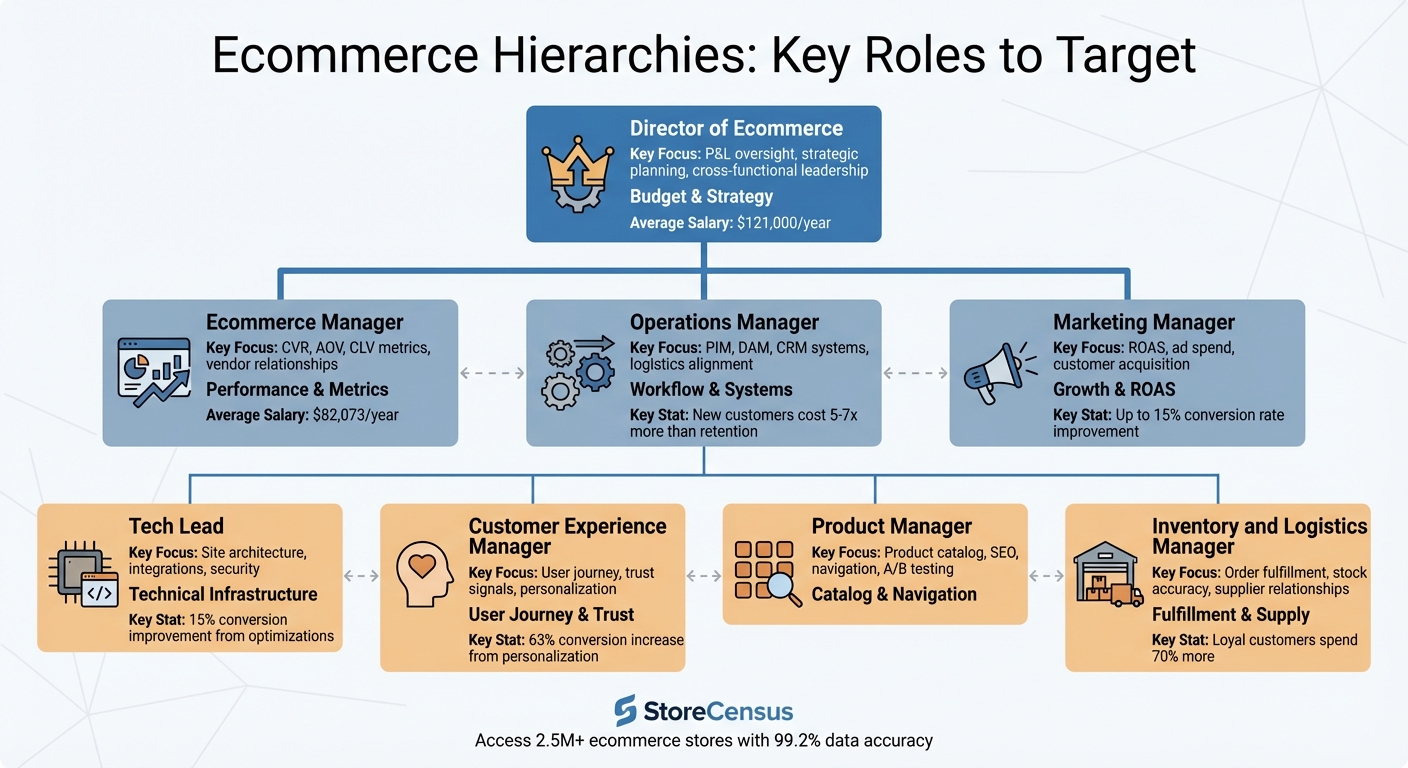 Ecommerce Hierarchies: Key Roles to Target

Director of Ecommerce
Key Focus: P&L oversight, strategic planning, cross-functional leadership
Budget & Strategy
Average Salary: $121,000/year

Ecommerce Manager
Key Focus: CVR, AOV, CLV metrics, vendor relationships
Performance & Metrics
Average Salary: $82,073/year

Operations Manager
Key Focus: PIM, DAM, CRM systems, logistics alignment
Workflow & Systems
Key Stat: New customers cost 5-7x more than retention

Marketing Manager
Key Focus: ROAS, ad spend, customer acquisition
Growth & ROAS
Key Stat: Up to 15% conversion rate improvement

Tech Lead
Key Focus: Site architecture, integrations, security
Technical Infrastructure
Key Stat: 15% conversion improvement from optimizations

Customer Experience Manager
Key Focus: User journey, trust signals, personalization
User Journey & Trust
Key Stat: 63% conversion increase from personalization

Product Manager
Key Focus: Product catalog, SEO, navigation, A/B testing
Catalog & Navigation

Inventory and Logistics Manager
Key Focus: Order fulfillment, stock accuracy, supplier relationships
Fulfillment & Supply
Key Stat: Loyal customers spend 70% more

StoreCensus
Access 2.5M+ ecommerce stores with 99.2% data accuracy